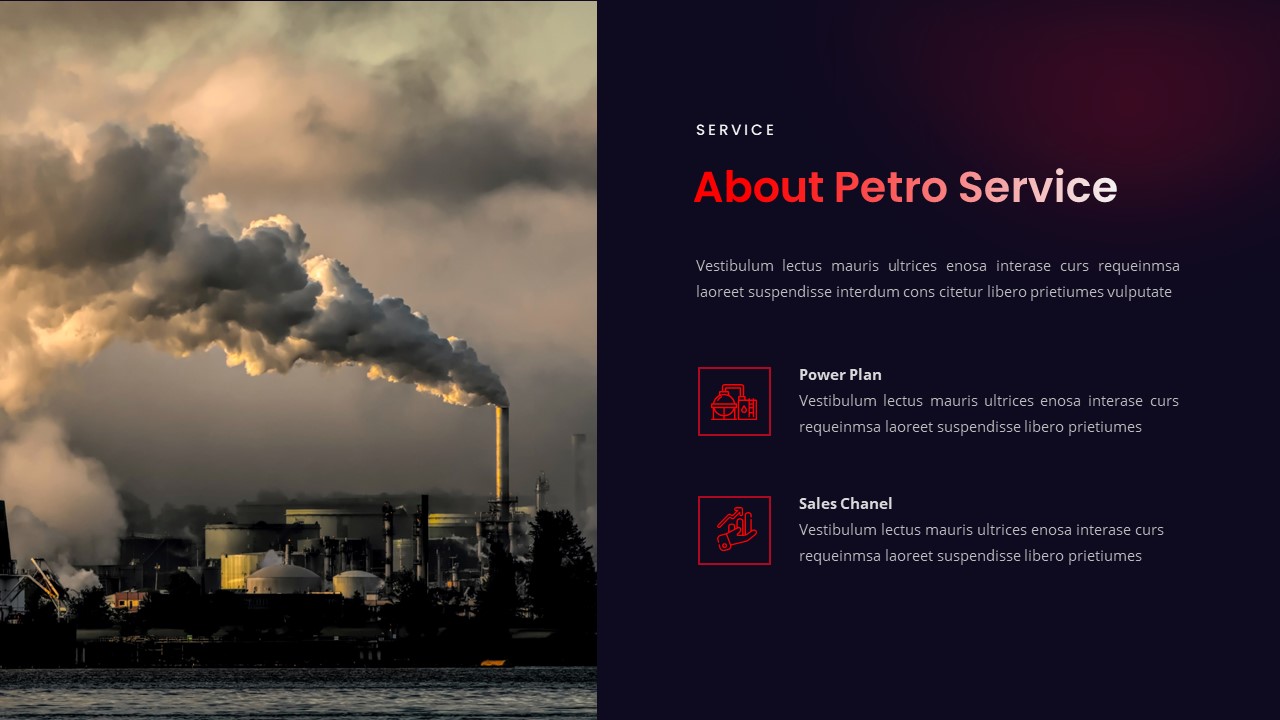 SERVICE

About Petro Service

Vestibulum lectus mauris ultrices enosa interase curs requeinmsa laoreet suspendisse interdum cons citetur libero prietiumes vulputate

Power Plan
Vestibulum lectus mauris ultrices enosa interase curs requeinmsa laoreet suspendisse libero prietiumes

Sales Chanel
Vestibulum lectus mauris ultrices enosa interase curs requeinmsa laoreet suspendisse libero prietiumes